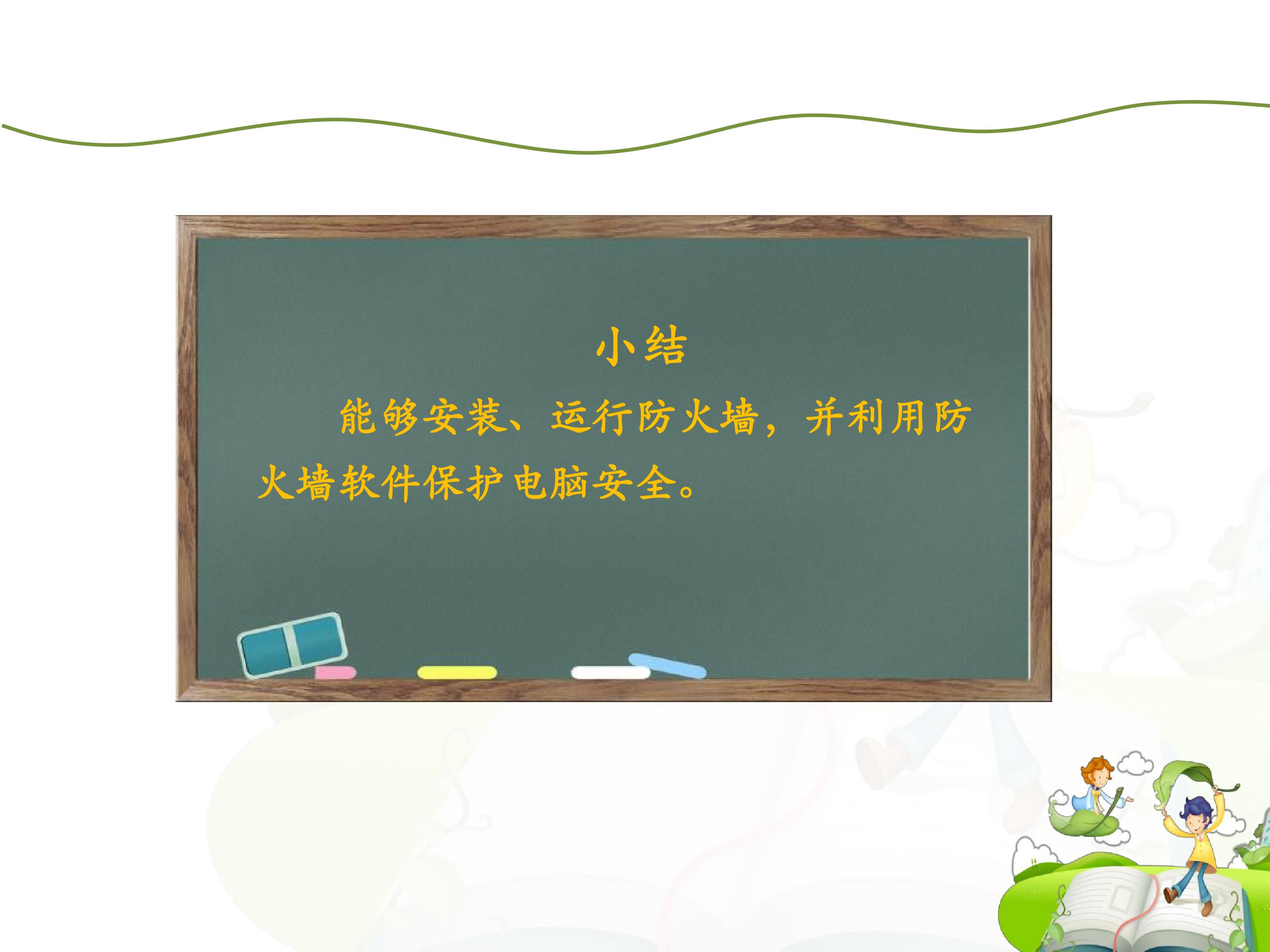 小结

能够安装、运行防火墙，并利用防火墙软件保护电脑安全。